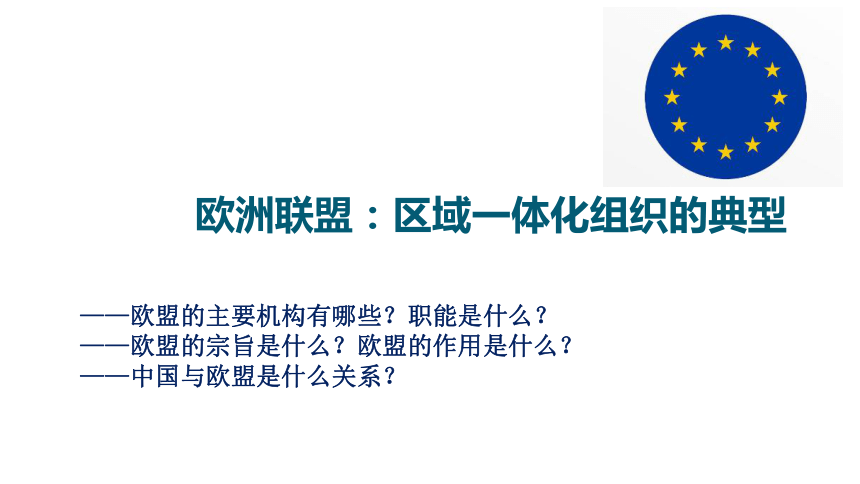 欧洲联盟：区域一体化组织的典型

——欧盟的主要机构有哪些？职能是什么？
——欧盟的宗旨是什么？欧盟的作用是什么？
——中国与欧盟是什么关系？